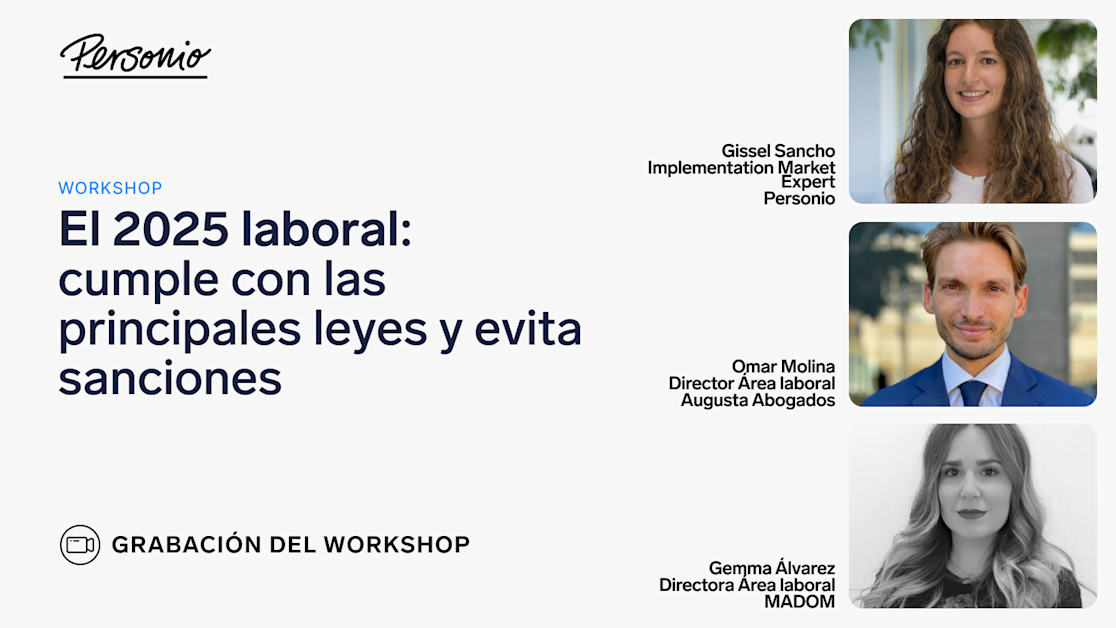 Personio

WORKSHOP

El 2025 laboral: cumple con las principales leyes y evita sanciones

GRABACIÓN DEL WORKSHOP

Gissel Sancho
Implementation Market Expert
Personio

Omar Molina
Director Área laboral
Augusta Abogados

Gemma Álvarez
Directora Área laboral
MADOM